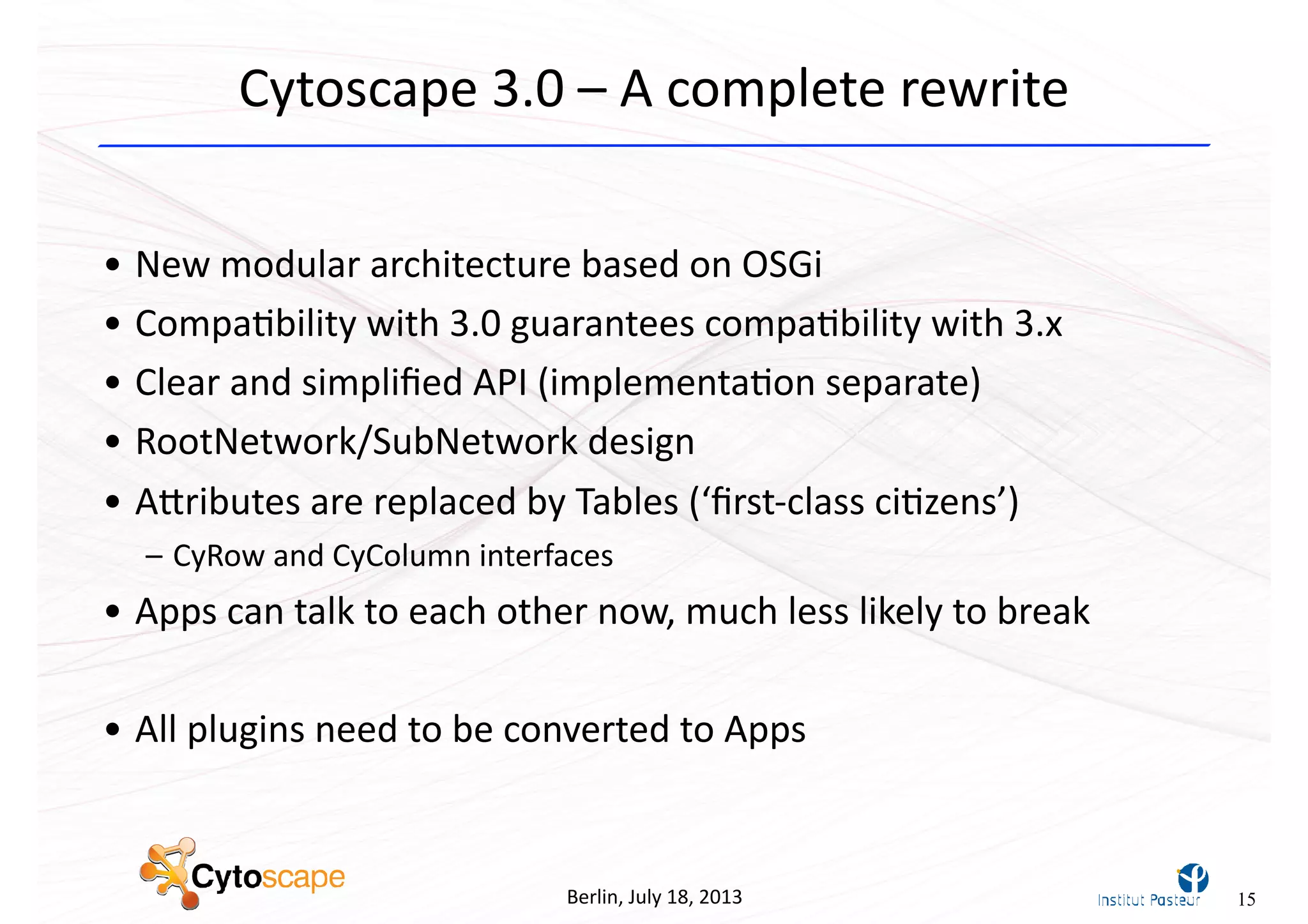 Cytoscape 3.0 – A complete rewrite

• New modular architecture based on OSGi
• Compatibility with 3.0 guarantees compatibility with 3.x
• Clear and simplified API (implementation separate)
• RootNetwork/SubNetwork design
• Attributes are replaced by Tables ('first-class citizens')
– CyRow and CyColumn interfaces
• Apps can talk to each other now, much less likely to break

• All plugins need to be converted to Apps

Cytoscape

Berlin, July 18, 2013

Institut Pasteur

15